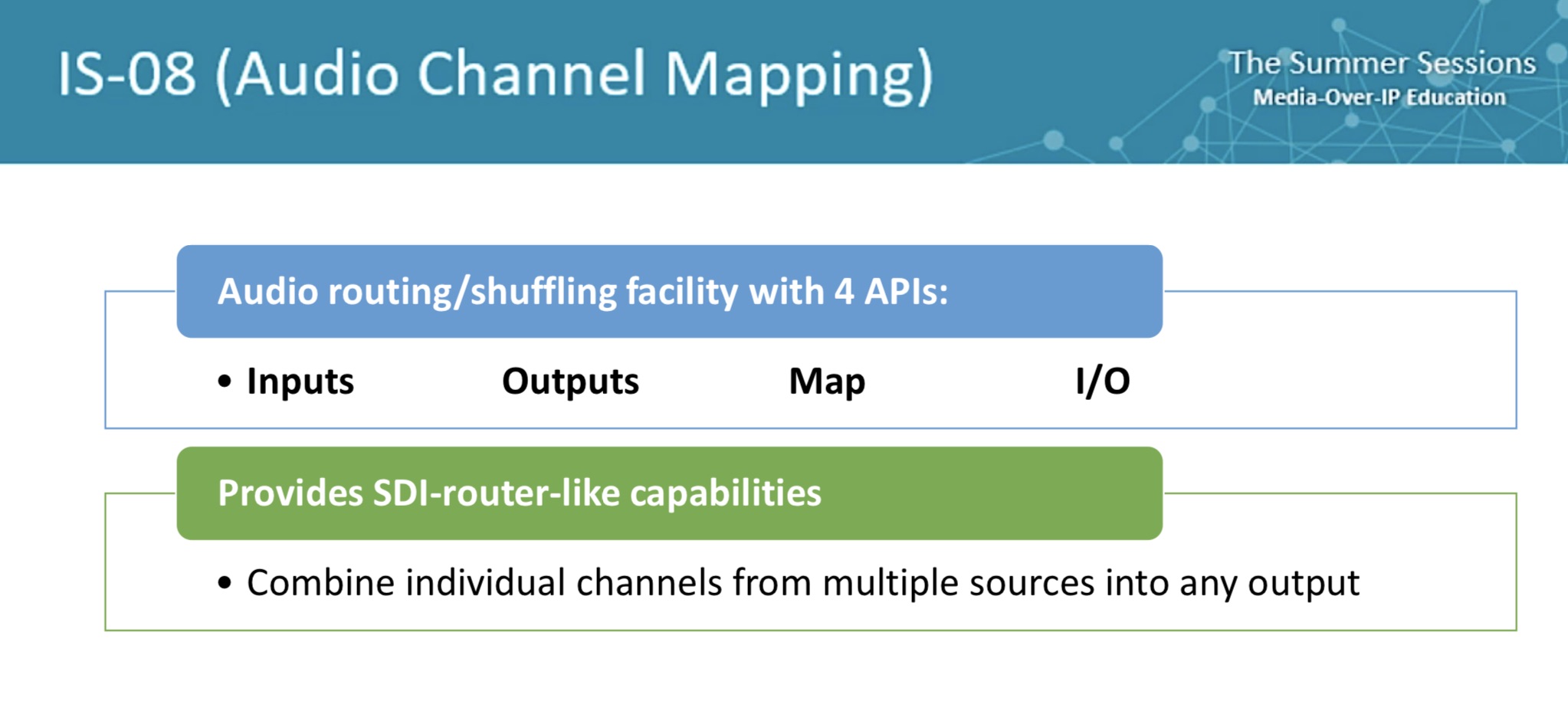 IS-08 (Audio Channel Mapping)

The Summer Sessions
Media-Over-IP Education

Audio routing/shuffling facility with 4 APIs:

• Inputs Outputs Map I/O

Provides SDI-router-like capabilities

• Combine individual channels from multiple sources into any output